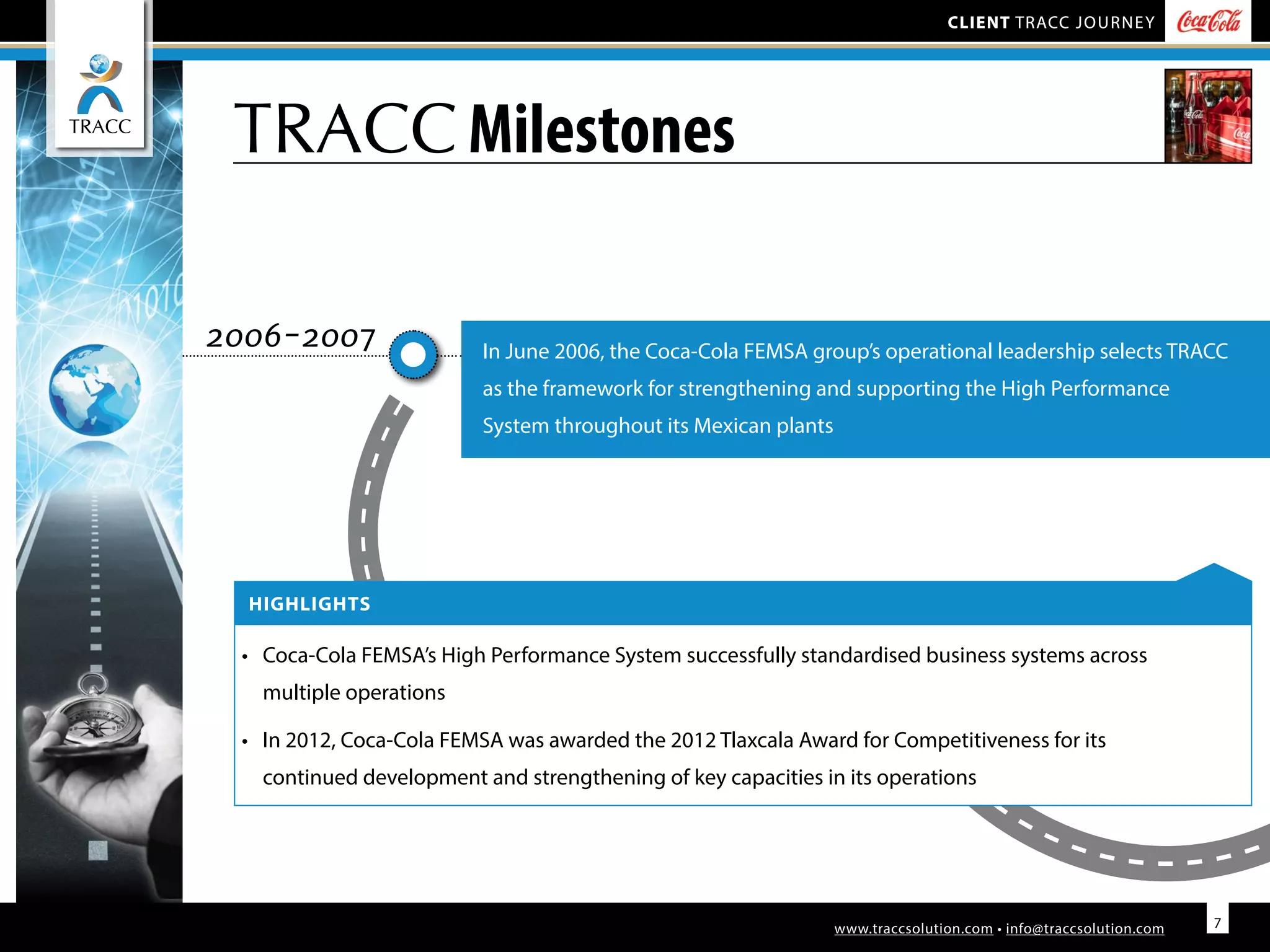 CLIENT TRACC JOURNEY

Coca-Cola

TRACC

TRACC Milestones

2006-2007

In June 2006, the Coca-Cola FEMSA group's operational leadership selects TRACC as the framework for strengthening and supporting the High Performance System throughout its Mexican plants

HIGHLIGHTS

• Coca-Cola FEMSA's High Performance System successfully standardised business systems across multiple operations

• In 2012, Coca-Cola FEMSA was awarded the 2012 Tlaxcala Award for Competitiveness for its continued development and strengthening of key capacities in its operations

www.traccsolution.com • info@traccsolution.com

7